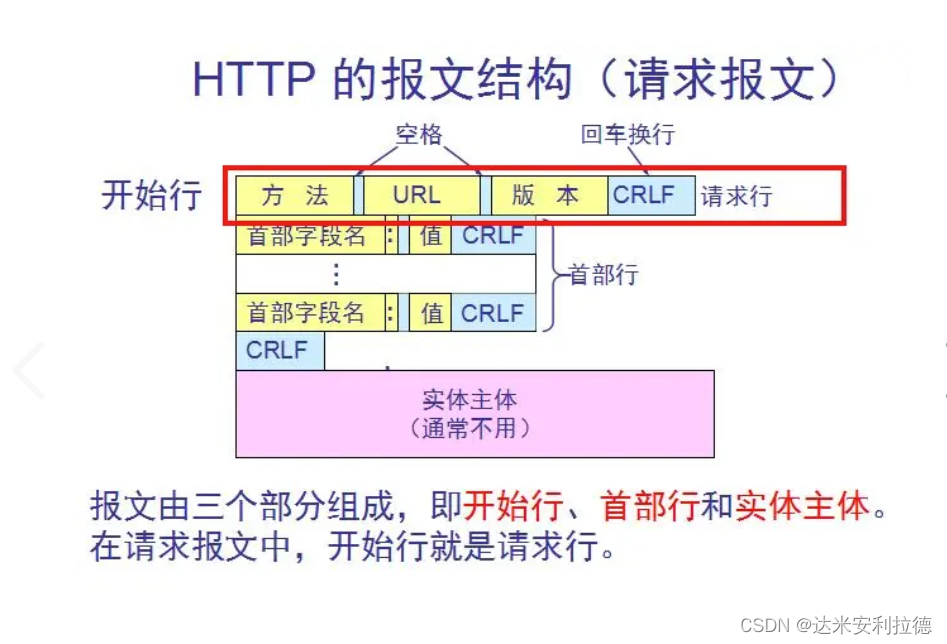 HTTP 的报文结构（请求报文）

空格

回车换行

开始行

方 法

URL

版 本

CRLF

请求行

首部字段名

:

值

CRLF

⋮

首部行

首部字段名

:

值

CRLF

CRLF

实体主体
（通常不用）

报文由三个部分组成，即开始行、首部行和实体主体。
在请求报文中，开始行就是请求行。

CSDN @达米安利拉德